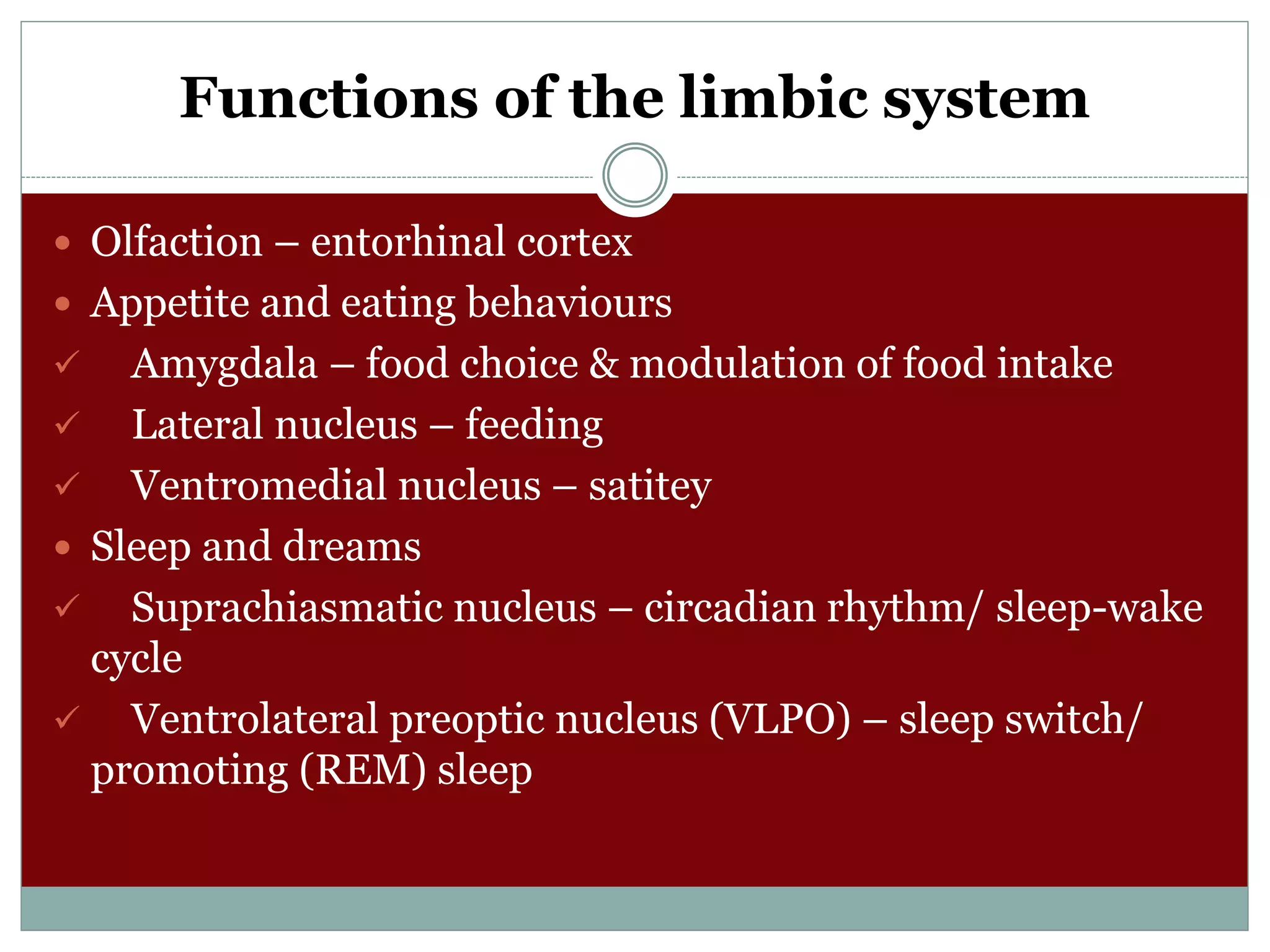 Functions of the limbic system

• Olfaction – entorhinal cortex
• Appetite and eating behaviours
✓ Amygdala – food choice & modulation of food intake
✓ Lateral nucleus – feeding
✓ Ventromedial nucleus – satitey
• Sleep and dreams
✓ Suprachiasmatic nucleus – circadian rhythm/ sleep-wake cycle
✓ Ventrolateral preoptic nucleus (VLPO) – sleep switch/ promoting (REM) sleep